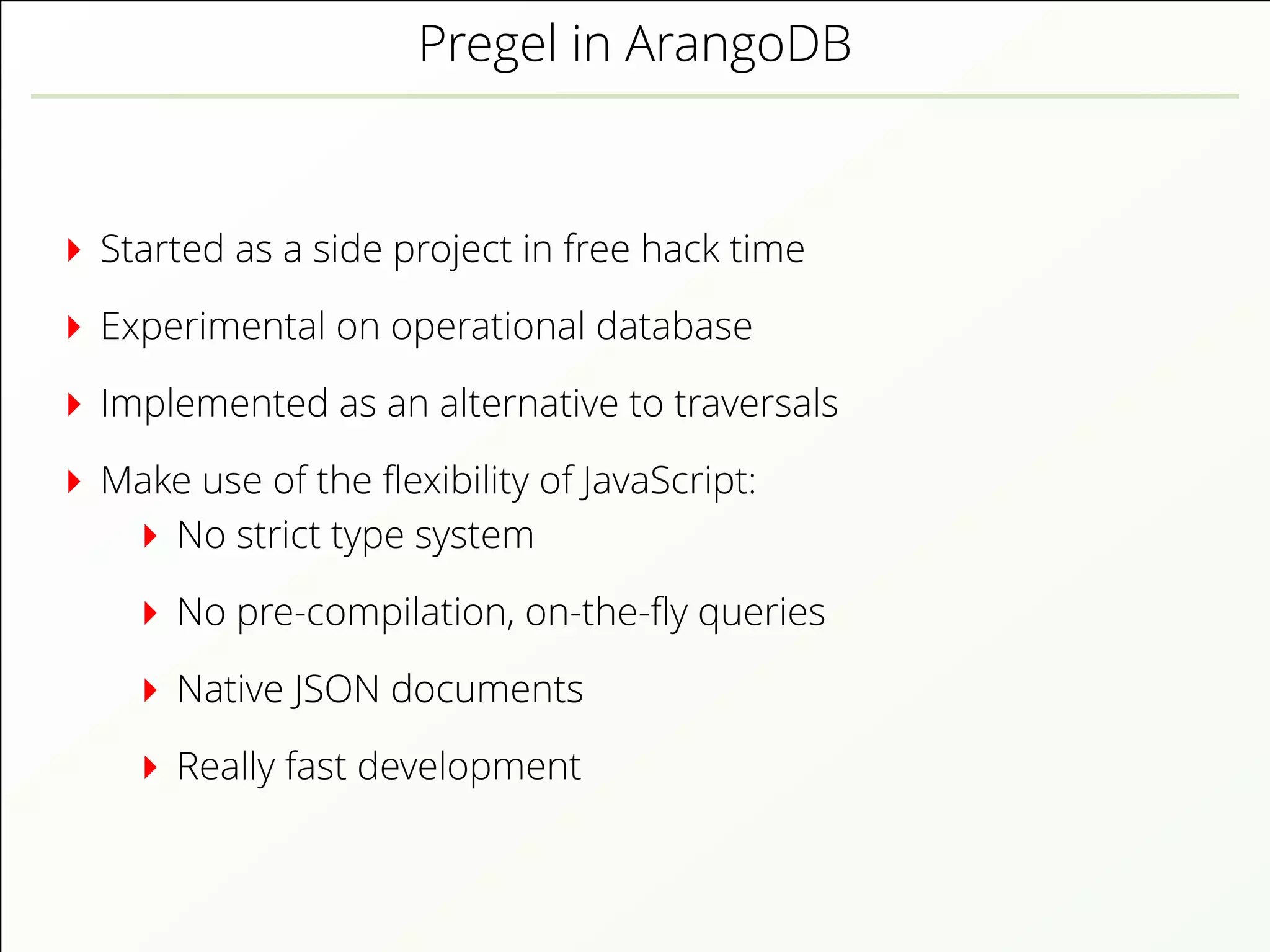 Pregel in ArangoDB

Started as a side project in free hack time

Experimental on operational database

Implemented as an alternative to traversals

Make use of the flexibility of JavaScript:

No strict type system

No pre-compilation, on-the-fly queries

Native JSON documents

Really fast development